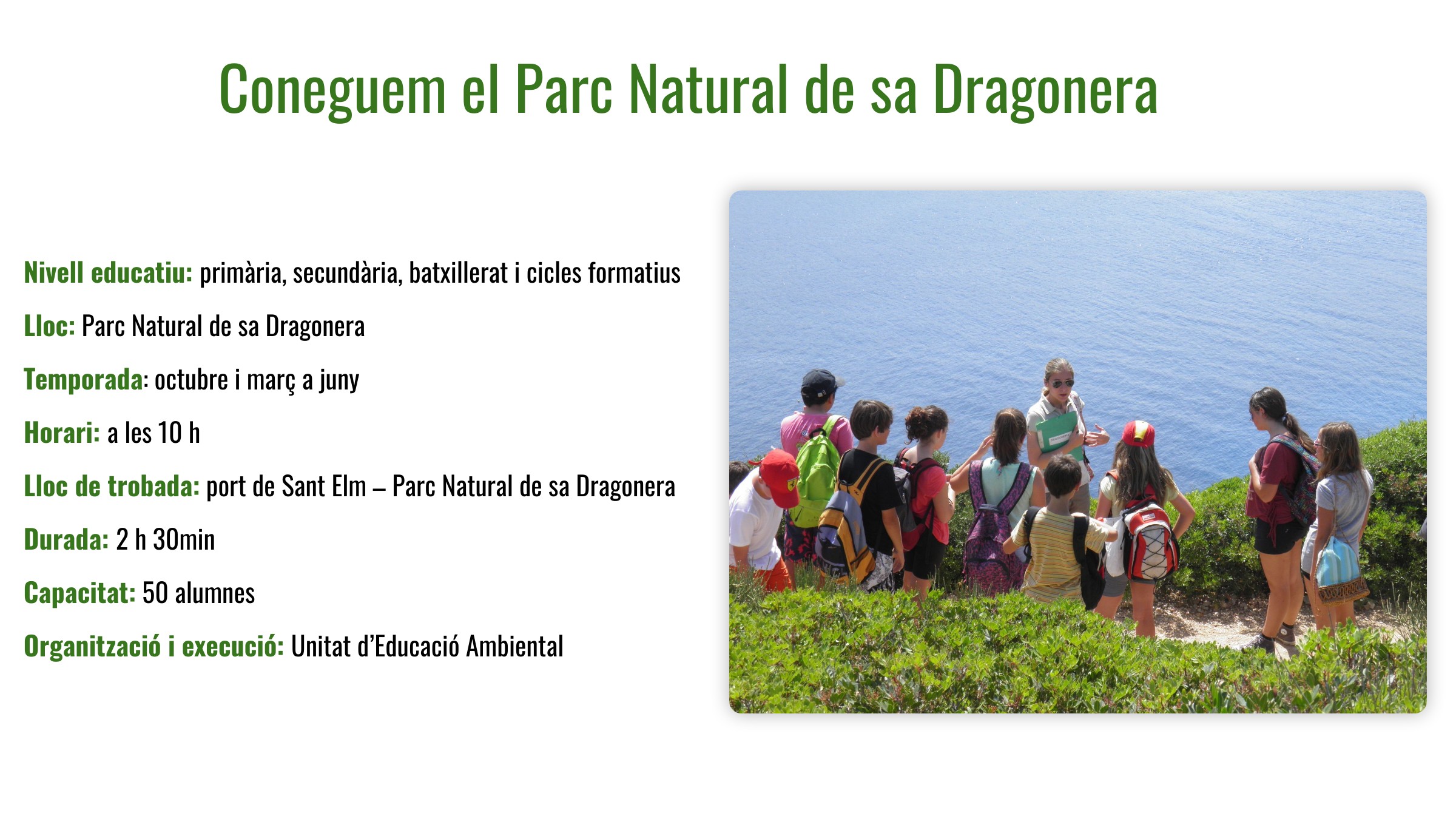 Coneguem el Parc Natural de sa Dragonera

Nivell educatiu: primària, secundària, batxillerat i cicles formatius

Lloc: Parc Natural de sa Dragonera

Temporada: octubre i març a juny

Horari: a les 10 h

Lloc de trobada: port de Sant Elm – Parc Natural de sa Dragonera

Durada: 2 h 30min

Capacitat: 50 alumnes

Organització i execució: Unitat d'Educació Ambiental